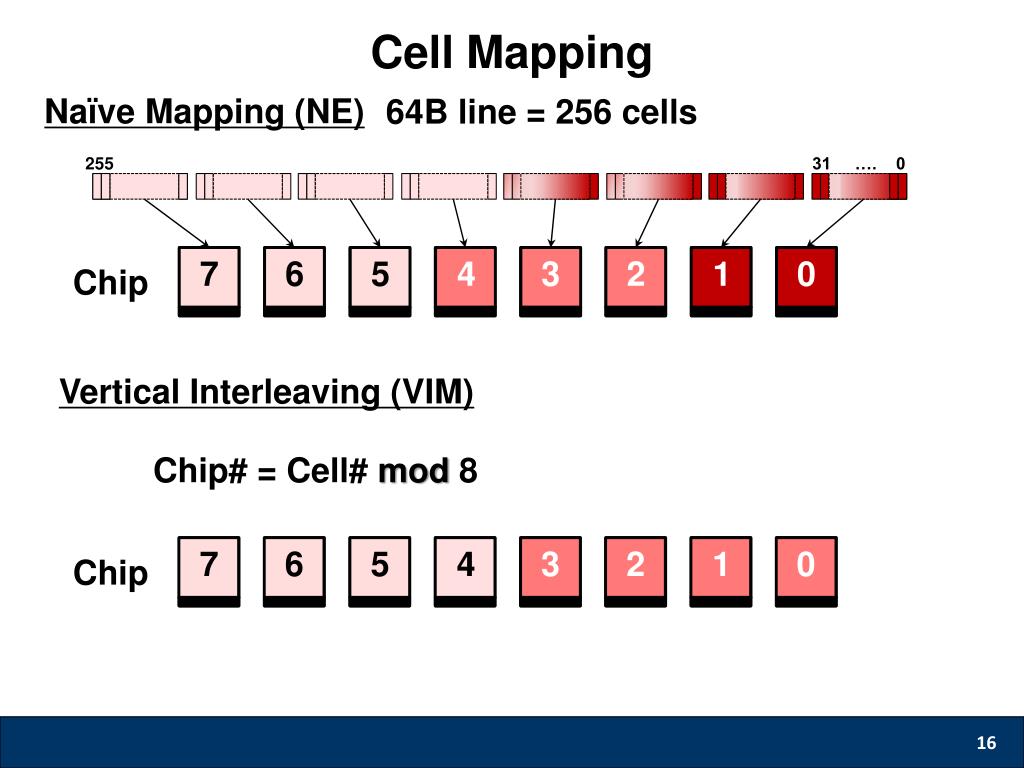 Cell Mapping

Naïve Mapping (NE) 64B line = 256 cells

255

31 …. 0

Chip 7 6 5 4 3 2 1 0

Vertical Interleaving (VIM)

Chip# = Cell# mod 8

Chip 7 6 5 4 3 2 1 0

16